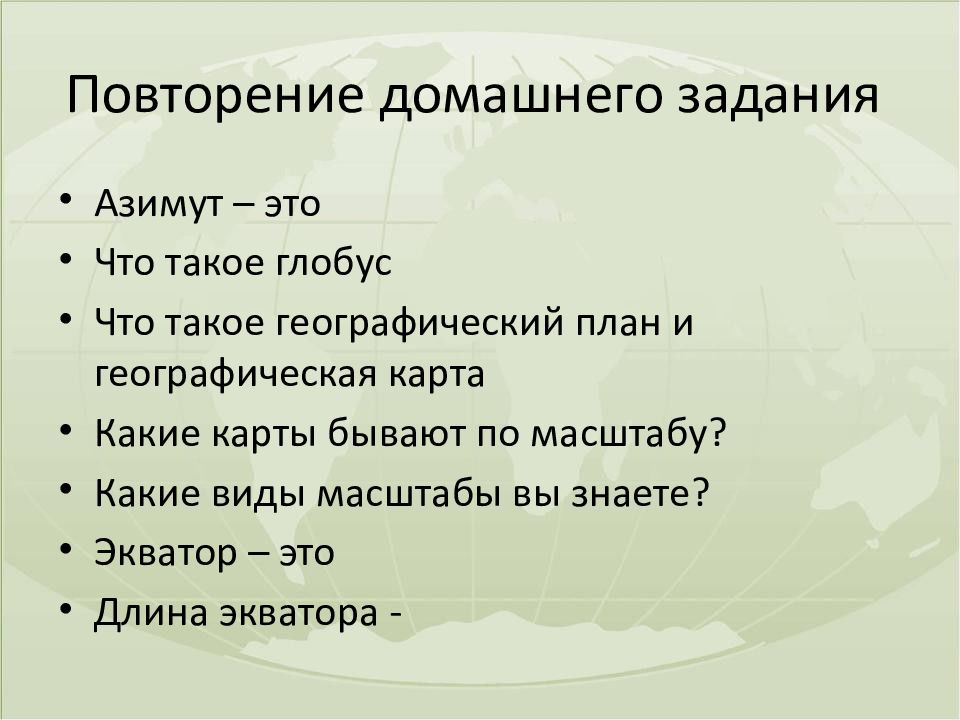 Повторение домашнего задания

• Азимут – это
• Что такое глобус
• Что такое географический план и географическая карта
• Какие карты бывают по масштабу?
• Какие виды масштабы вы знаете?
• Экватор – это
• Длина экватора -